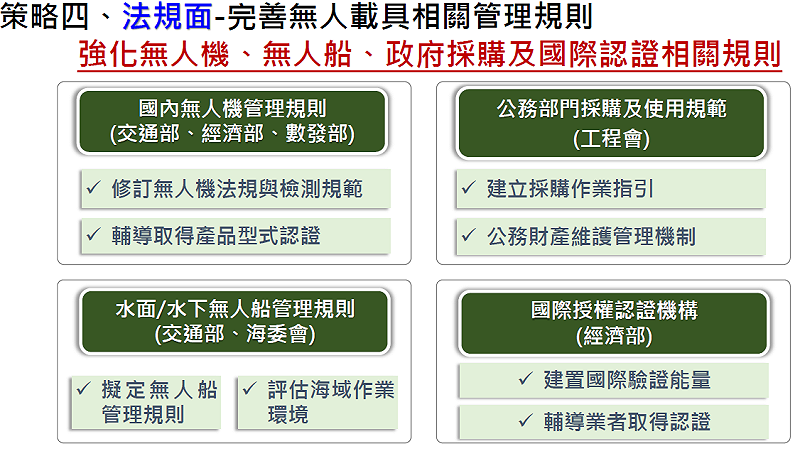 策略四、法規面-完善無人載具相關管理規則

強化無人機、無人船、政府採購及國際認證相關規則

國內無人機管理規則
(交通部、經濟部、數發部)

✓ 修訂無人機法規與檢測規範

✓ 輔導取得產品型式認證

公務部門採購及使用規範
(工程會)

✓ 建立採購作業指引

✓ 公務財產維護管理機制

水面/水下無人船管理規則
(交通部、海委會)

✓ 擬定無人船管理規則

✓ 評估海域作業環境

國際授權認證機構
(經濟部)

✓ 建置國際驗證能量

✓ 輔導業者取得認證